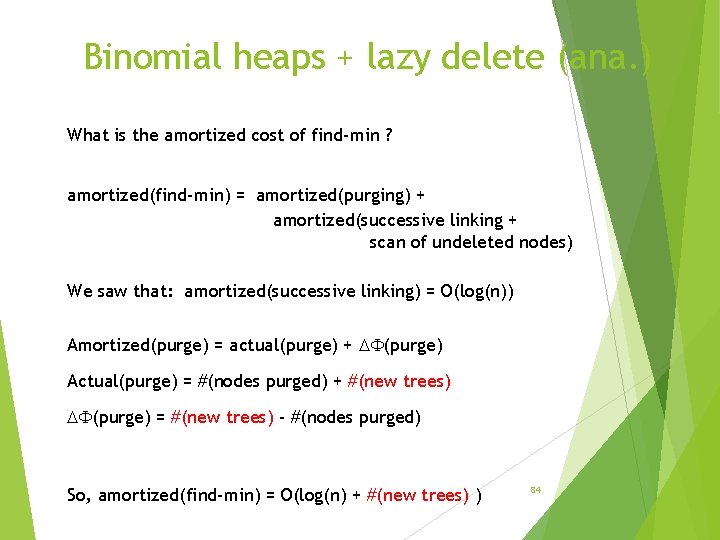 Binomial heaps + lazy delete (ana.)

What is the amortized cost of find-min ?

amortized(find-min) = amortized(purging) + amortized(successive linking + scan of undeleted nodes)

We saw that: amortized(successive linking) = O(log(n))

Amortized(purge) = actual(purge) + $\Delta\Phi$(purge)

Actual(purge) = #(nodes purged) + #(new trees)

$\Delta\Phi$(purge) = #(new trees) - #(nodes purged)

So, amortized(find-min) = O(log(n) + #(new trees) )

84